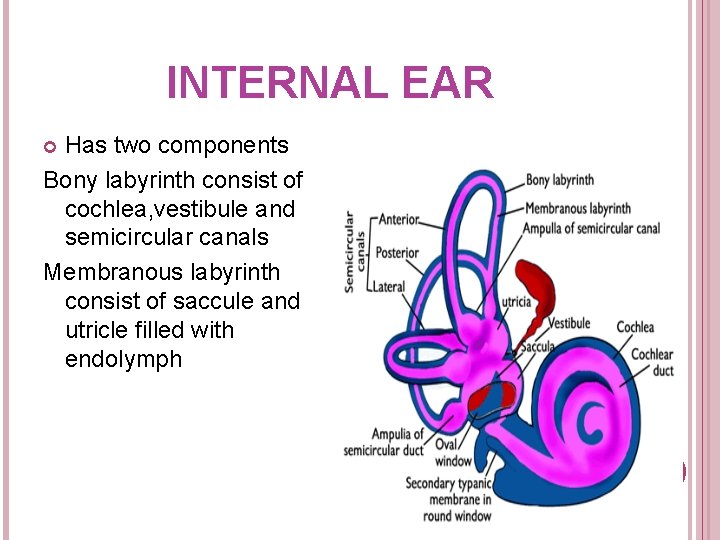 INTERNAL EAR

Has two components

Bony labyrinth consist of cochlea,vestibule and semicircular canals

Membranous labyrinth consist of saccule and utricle filled with endolymph

Semicircular canals

Anterior

Posterior

Lateral

Bony labyrinth

Membranous labyrinth

Ampulla of semicircular canal

utricia

Vestibule

Saccula

Cochlea

Cochlear duct

Ampulia of semicircular duct

Oval window

Secondary typanic membrane in round window